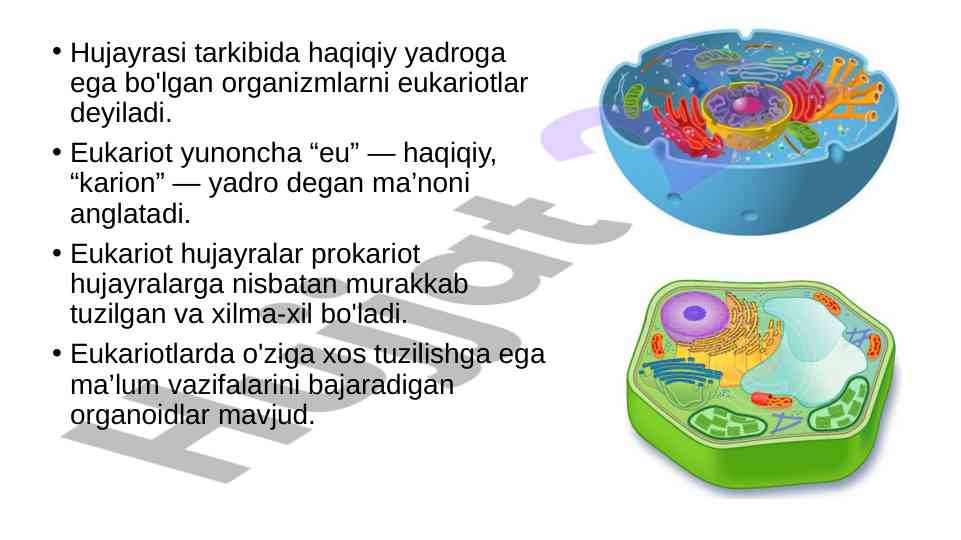 • Hujayrasi tarkibida haqiqiy yadroga ega bo'lgan organizmlarni eukariotlar deyiladi.

• Eukariot yunoncha “eu” — haqiqiy, “karion” — yadro degan ma’noni anglatadi.

• Eukariot hujayralar prokariot hujayralarga nisbatan murakkab tuzilgan va xilma-xil bo'ladi.

• Eukariotlarda o'ziga xos tuzilishga ega ma’lum vazifalarini bajaradigan organoidlar mavjud.

Hujjat